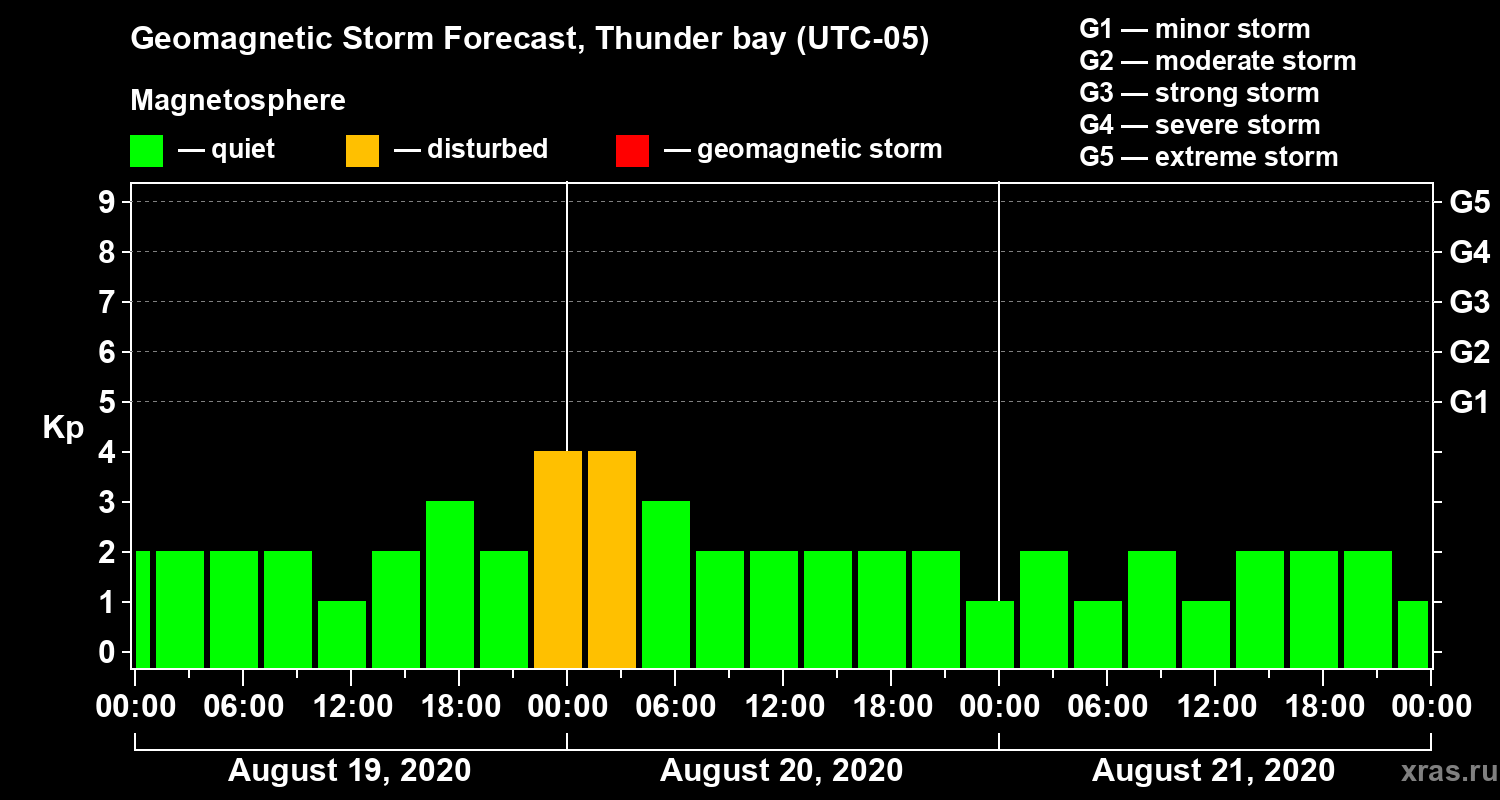 Geomagnetic Storm Forecast, Thunder bay (UTC-05)

Magnetosphere

— quiet — disturbed — geomagnetic storm

G1 — minor storm
G2 — moderate storm
G3 — strong storm
G4 — severe storm
G5 — extreme storm

Kp

9
8
7
6
5
4
3
2
1
0

G5
G4
G3
G2
G1

00:00 06:00 12:00 18:00 00:00 06:00 12:00 18:00 00:00 06:00 12:00 18:00 00:00

August 19, 2020
August 20, 2020
August 21, 2020

xras.ru